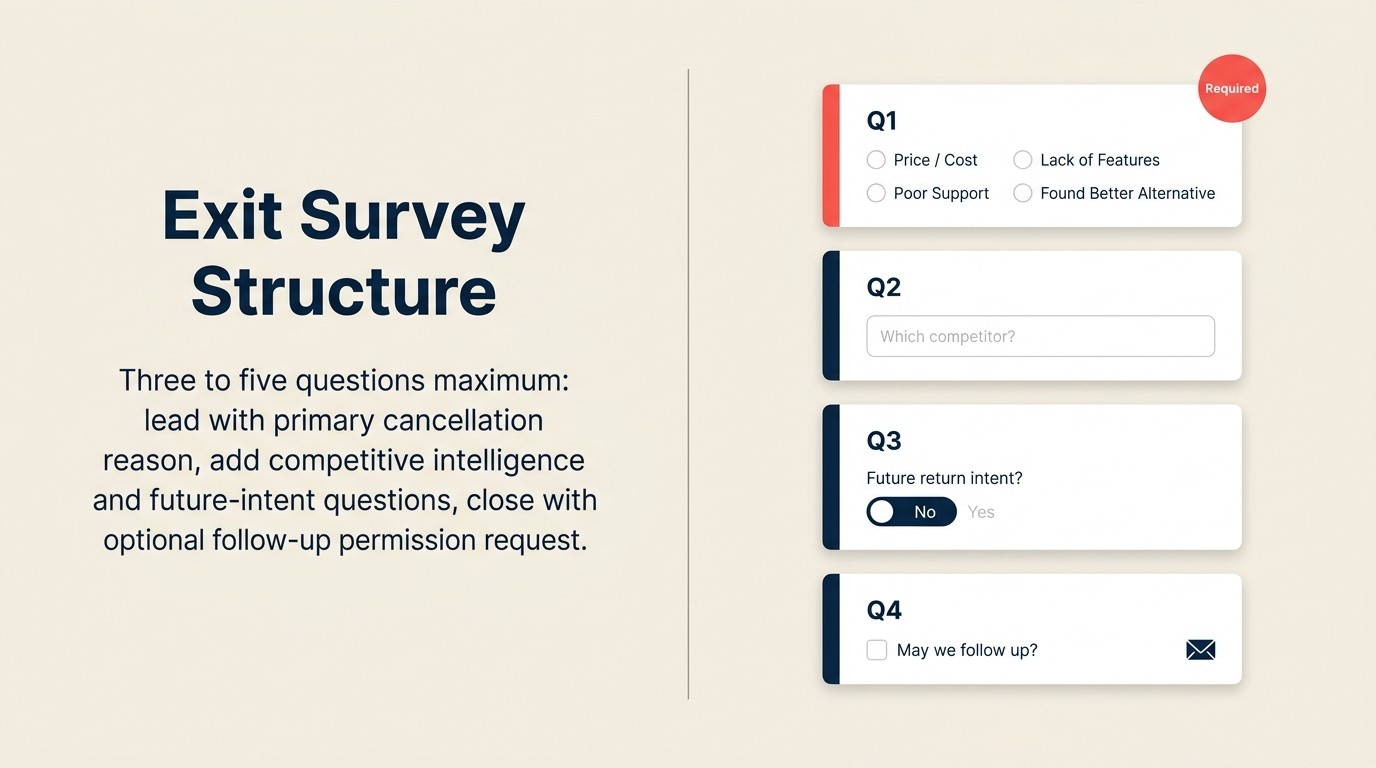 Exit Survey Structure

Three to five questions maximum: lead with primary cancellation reason, add competitive intelligence and future-intent questions, close with optional follow-up permission request.

Required

Q1

Price / Cost

Lack of Features

Poor Support

Found Better Alternative

Q2

Which competitor?

Q3

Future return intent?

No

Yes

Q4

May we follow up?